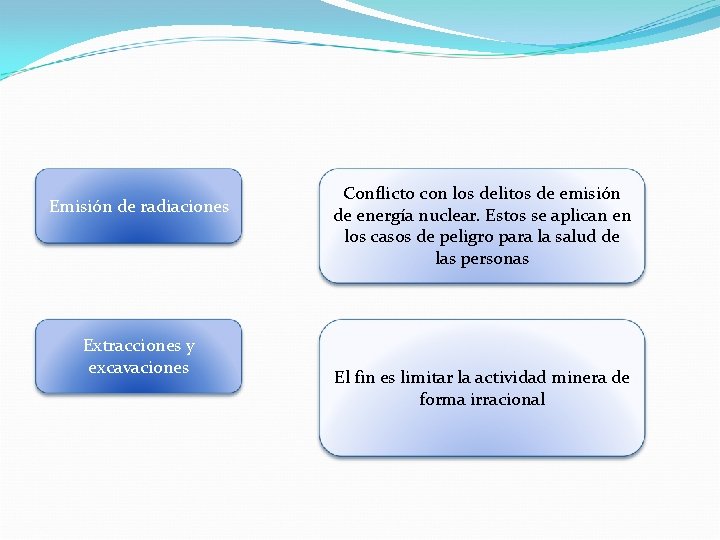 Emisión de radiaciones

Conflicto con los delitos de emisión de energía nuclear. Estos se aplican en los casos de peligro para la salud de las personas

Extracciones y excavaciones

El fin es limitar la actividad minera de forma irracional